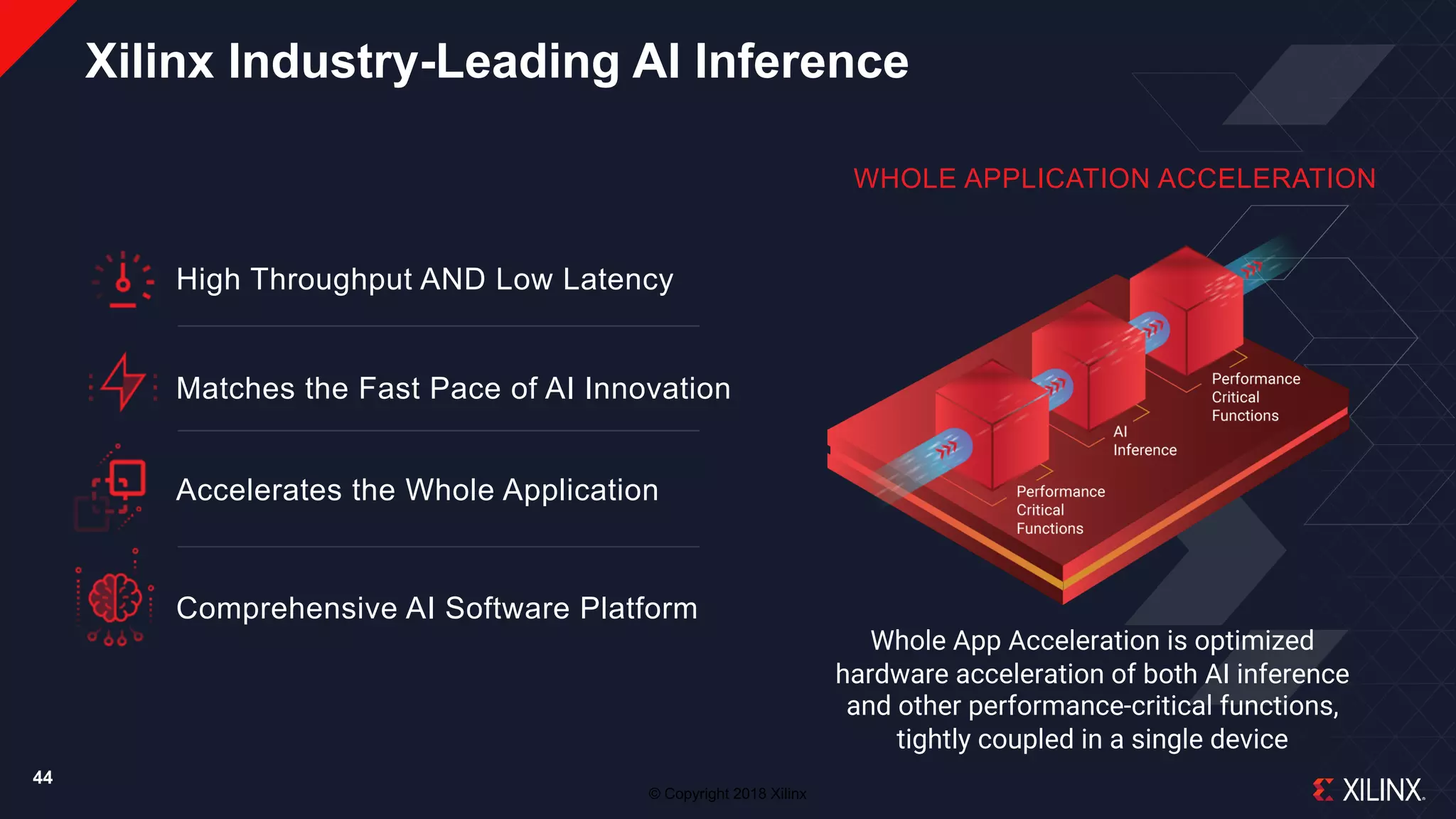 Xilinx Industry-Leading AI Inference

High Throughput AND Low Latency

Matches the Fast Pace of AI Innovation

Accelerates the Whole Application

Comprehensive AI Software Platform

WHOLE APPLICATION ACCELERATION

Performance Critical Functions

AI Inference

Performance Critical Functions

Whole App Acceleration is optimized hardware acceleration of both AI inference and other performance-critical functions, tightly coupled in a single device

44

© Copyright 2018 Xilinx

XILINX.